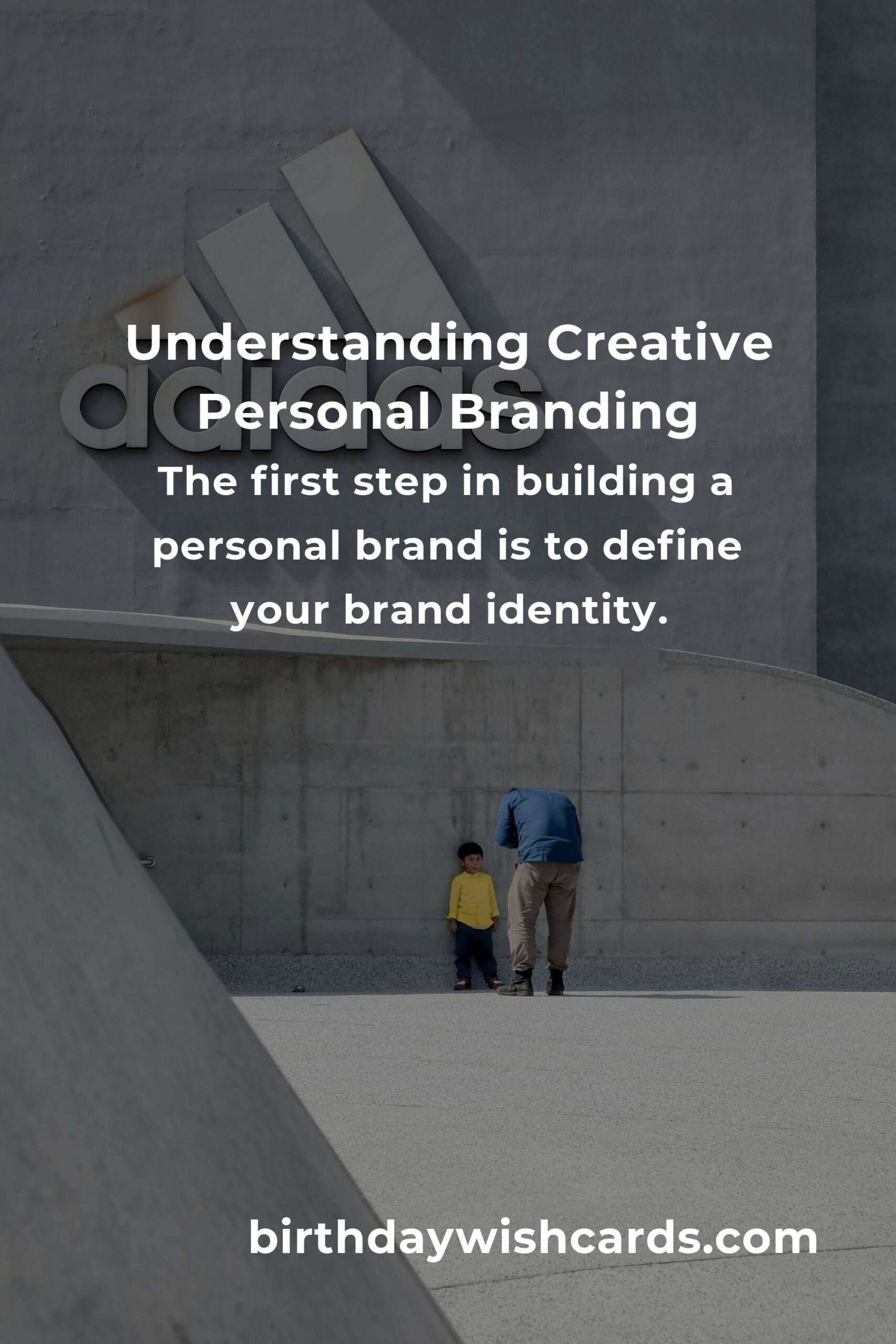 adidas

Understanding Creative Personal Branding

The first step in building a personal brand is to define your brand identity.

birthdaywishcards.com